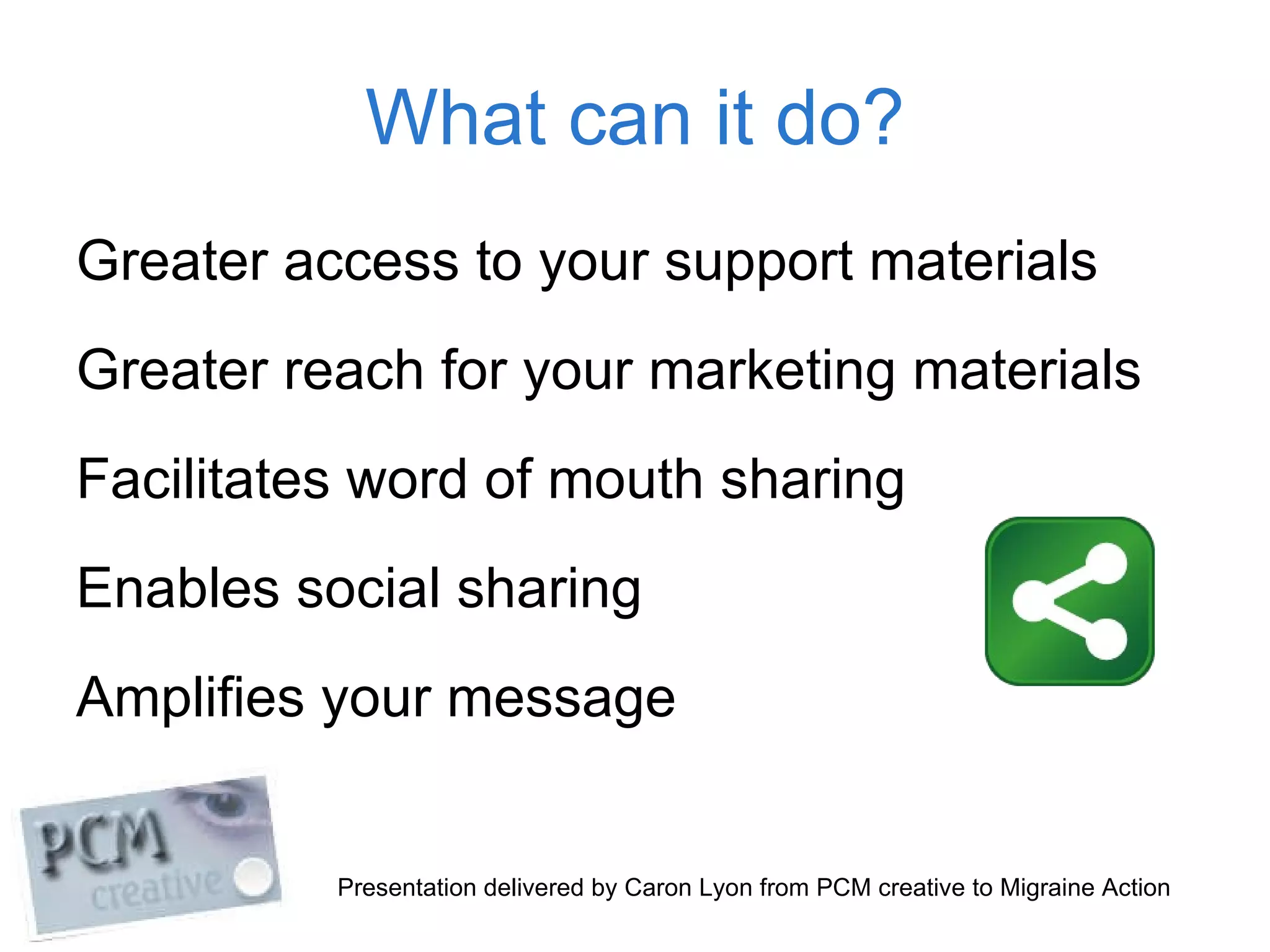 What can it do?

Greater access to your support materials

Greater reach for your marketing materials

Facilitates word of mouth sharing

Enables social sharing

Amplifies your message

PCM creative

Presentation delivered by Caron Lyon from PCM creative to Migraine Action